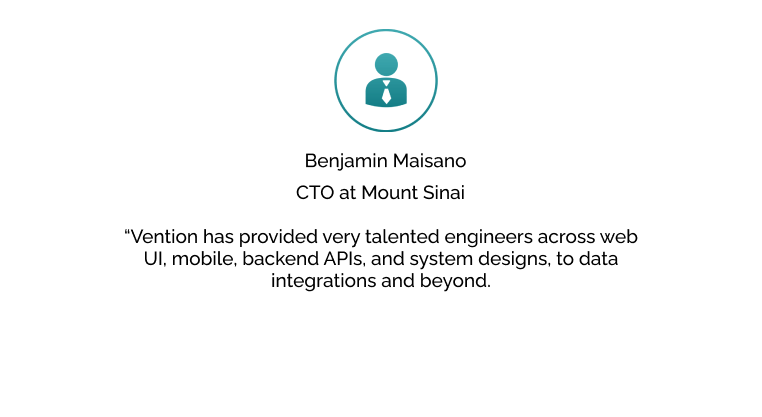 Benjamin Maisano

CTO at Mount Sinai

“Vention has provided very talented engineers across web UI, mobile, backend APIs, and system designs, to data integrations and beyond.